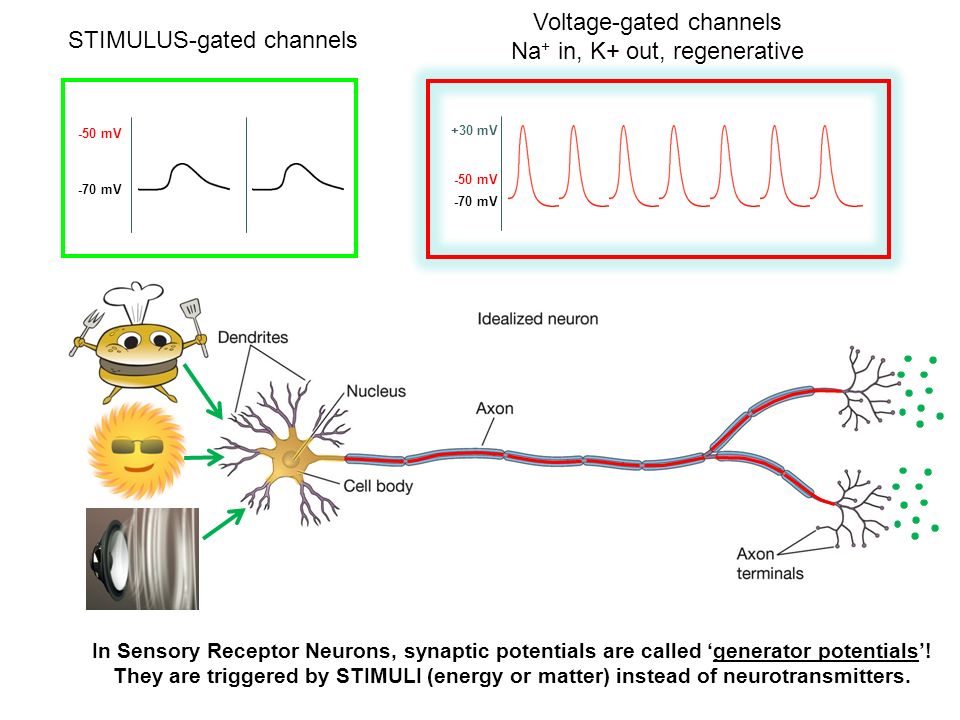 STIMULUS-gated channels

-50 mV
-70 mV

Voltage-gated channels
Na$^+$ in, K+ out, regenerative

+30 mV
-50 mV
-70 mV

Idealized neuron

Dendrites
Nucleus
Axon
Cell body
Axon terminals

In Sensory Receptor Neurons, synaptic potentials are called 'generator potentials'! They are triggered by STIMULI (energy or matter) instead of neurotransmitters.